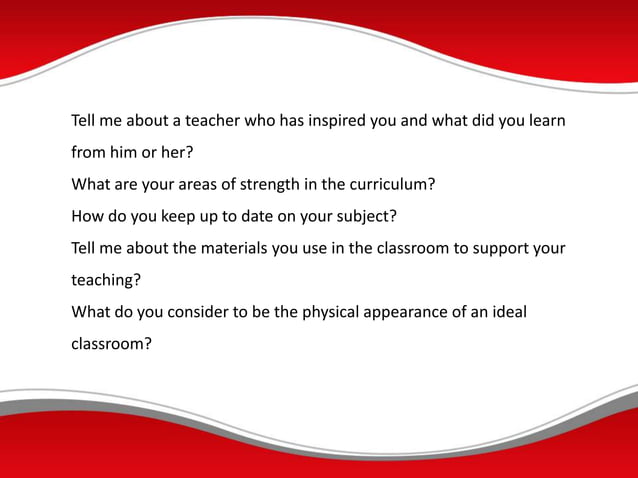 Tell me about a teacher who has inspired you and what did you learn from him or her?

What are your areas of strength in the curriculum?

How do you keep up to date on your subject?

Tell me about the materials you use in the classroom to support your teaching?

What do you consider to be the physical appearance of an ideal classroom?